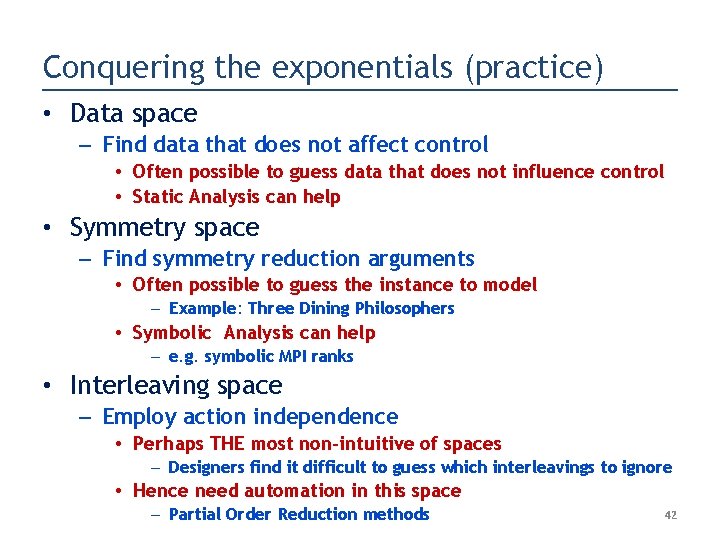 Conquering the exponentials (practice)

• Data space
  – Find data that does not affect control
    • Often possible to guess data that does not influence control
    • Static Analysis can help
• Symmetry space
  – Find symmetry reduction arguments
    • Often possible to guess the instance to model
      – Example: Three Dining Philosophers
    • Symbolic Analysis can help
      – e.g. symbolic MPI ranks
• Interleaving space
  – Employ action independence
    • Perhaps THE most non-intuitive of spaces
      – Designers find it difficult to guess which interleavings to ignore
    • Hence need automation in this space
      – Partial Order Reduction methods

42